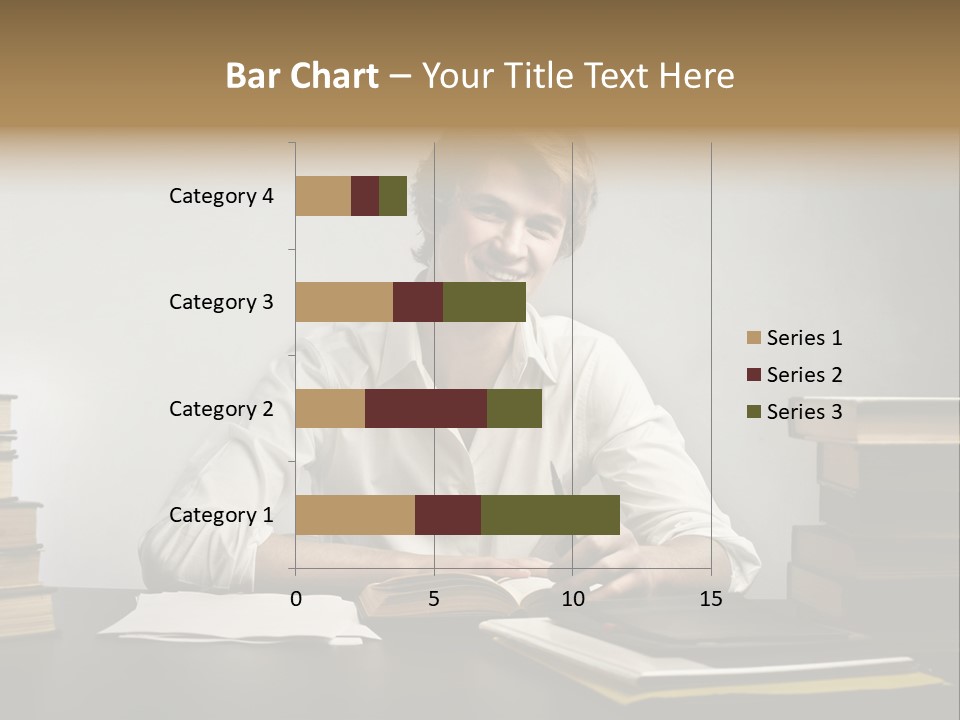 Bar Chart – Your Title Text Here

Category 4
Category 3
Category 2
Category 1

0
5
10
15

Series 1
Series 2
Series 3